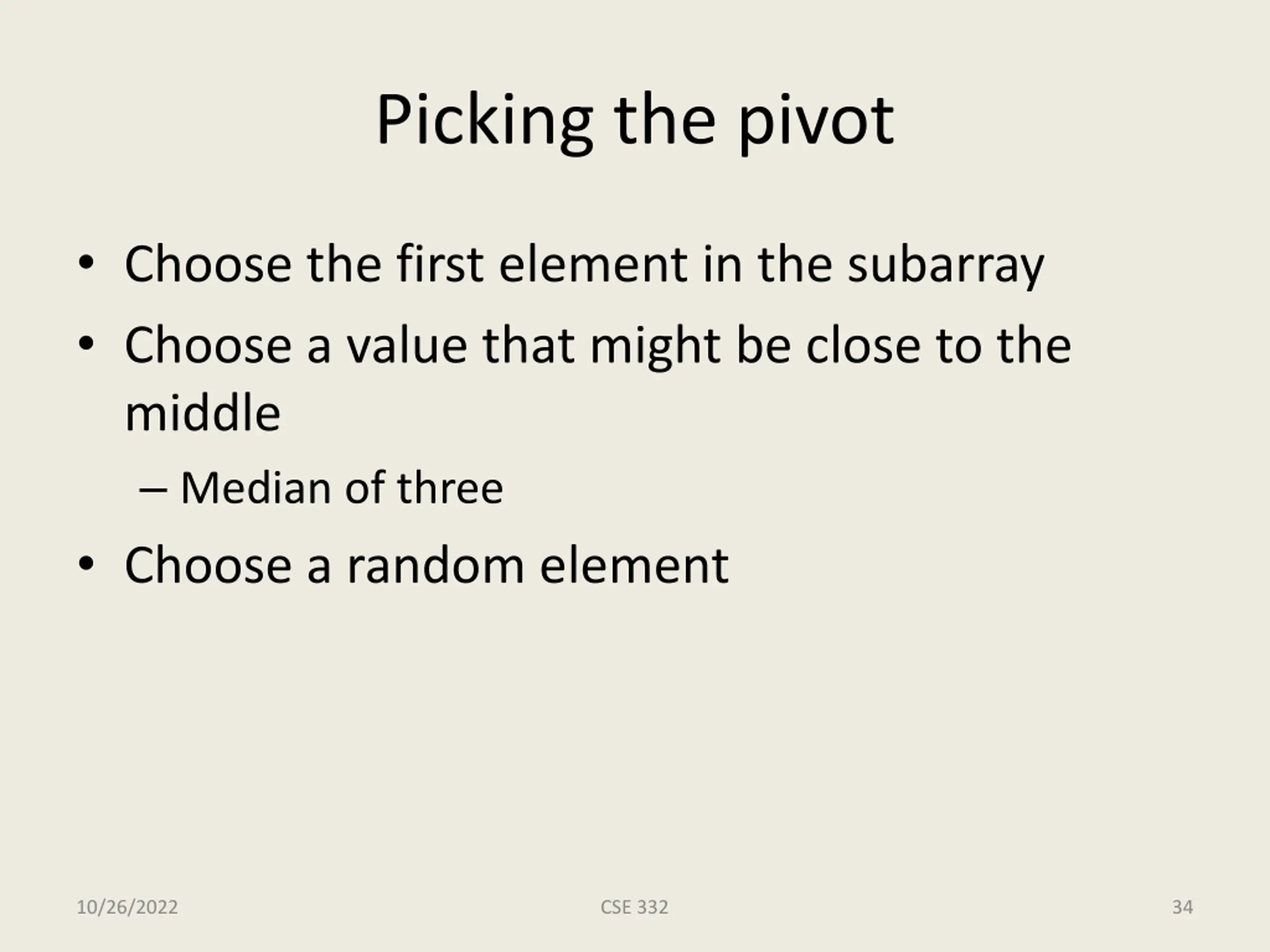 Picking the pivot

• Choose the first element in the subarray
• Choose a value that might be close to the middle
  – Median of three
• Choose a random element

10/26/2022 CSE 332 34